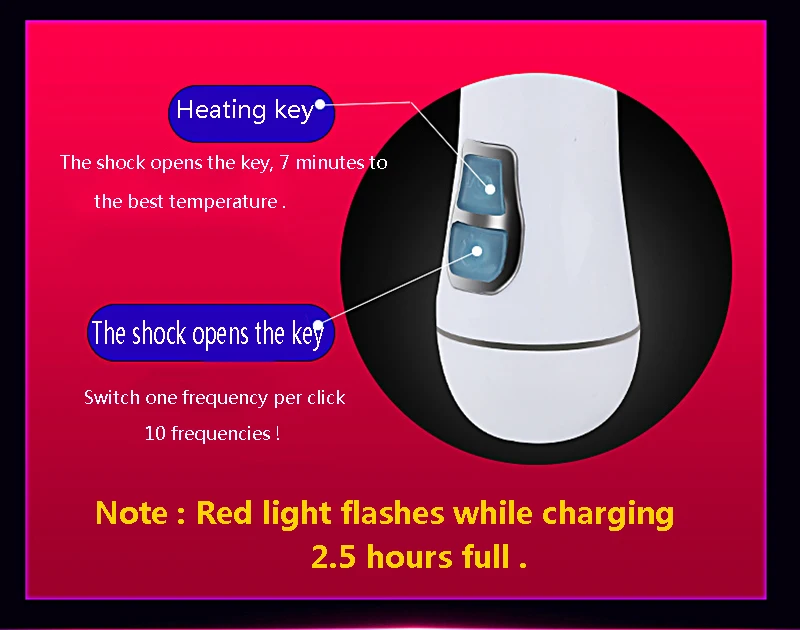 Heating key

The shock opens the key, 7 minutes to the best temperature .

The shock opens the key

Switch one frequency per click 10 frequencies !

Note : Red light flashes while charging 2.5 hours full .